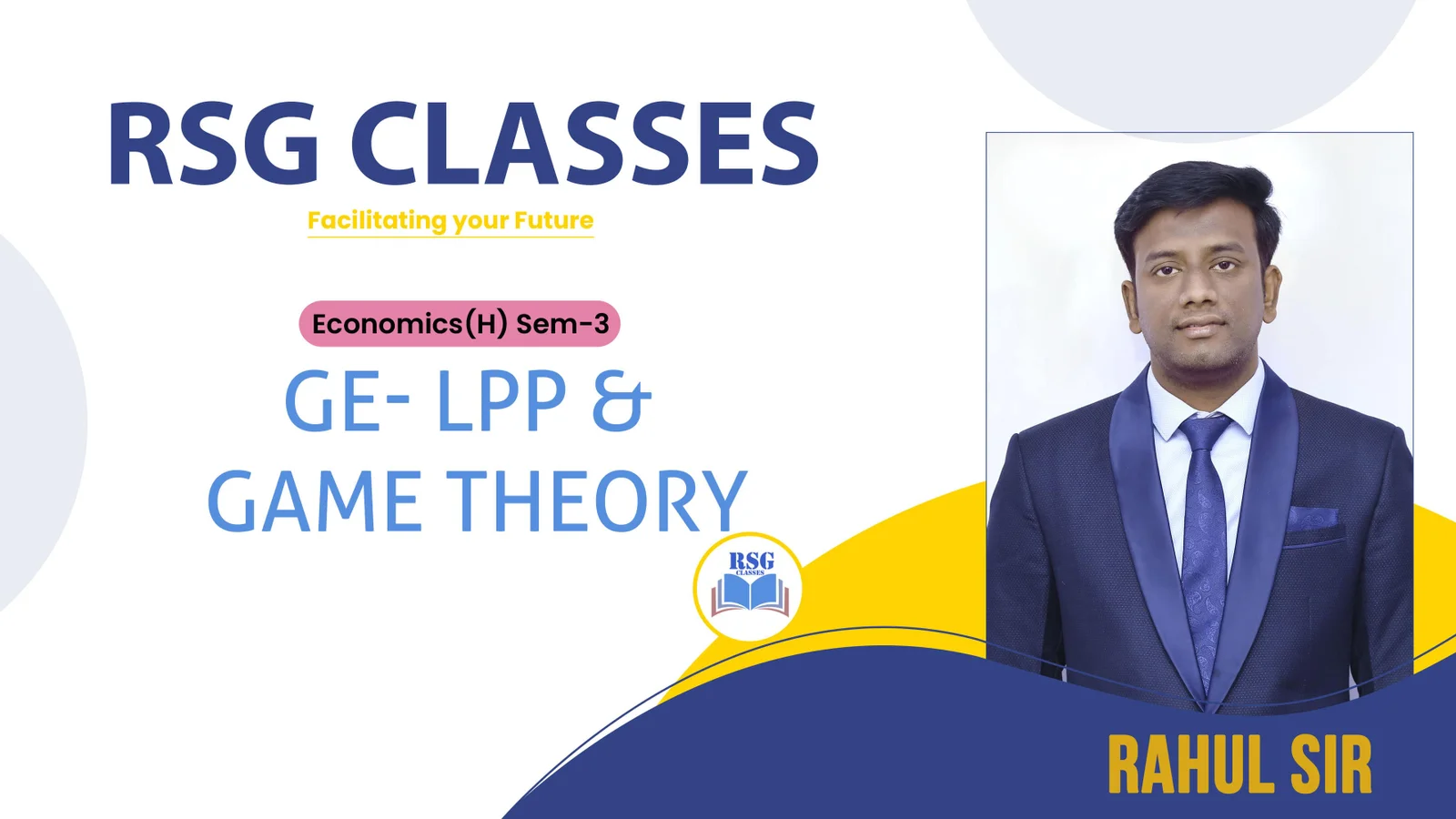 RSG CLASSES

Facilitating your Future

Economics(H) Sem-3

GE- LPP & GAME THEORY

RSG CLASSES

RAHUL SIR